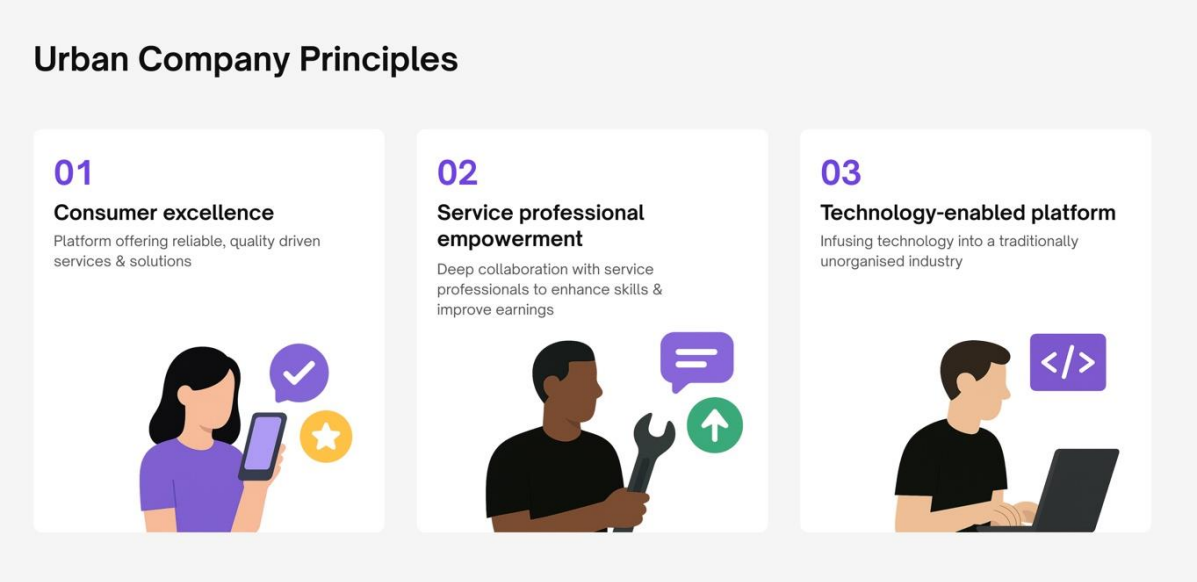 Urban Company Principles

01
Consumer excellence
Platform offering reliable, quality driven services & solutions

02
Service professional empowerment
Deep collaboration with service professionals to enhance skills & improve earnings

03
Technology-enabled platform
Infusing technology into a traditionally unorganised industry

</>